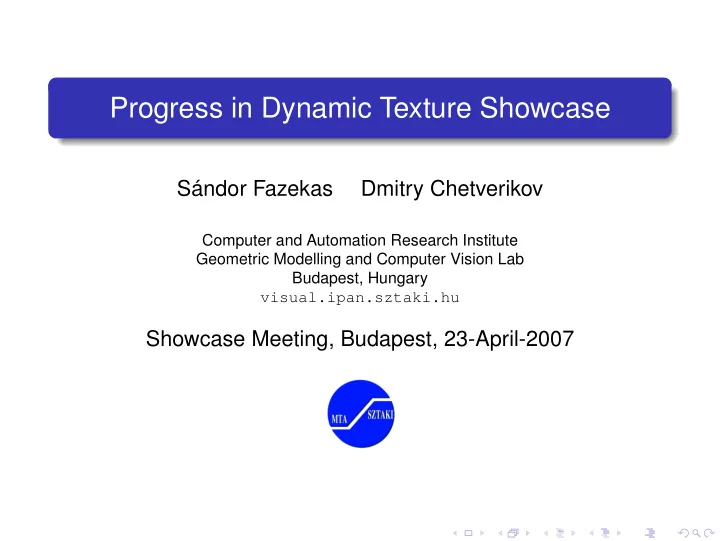 Progress in Dynamic Texture Showcase

Sándor Fazekas Dmitry Chetverikov

Computer and Automation Research Institute
Geometric Modelling and Computer Vision Lab
Budapest, Hungary
visual.ipan.sztaki.hu

Showcase Meeting, Budapest, 23-April-2007

MTA SZTAKI